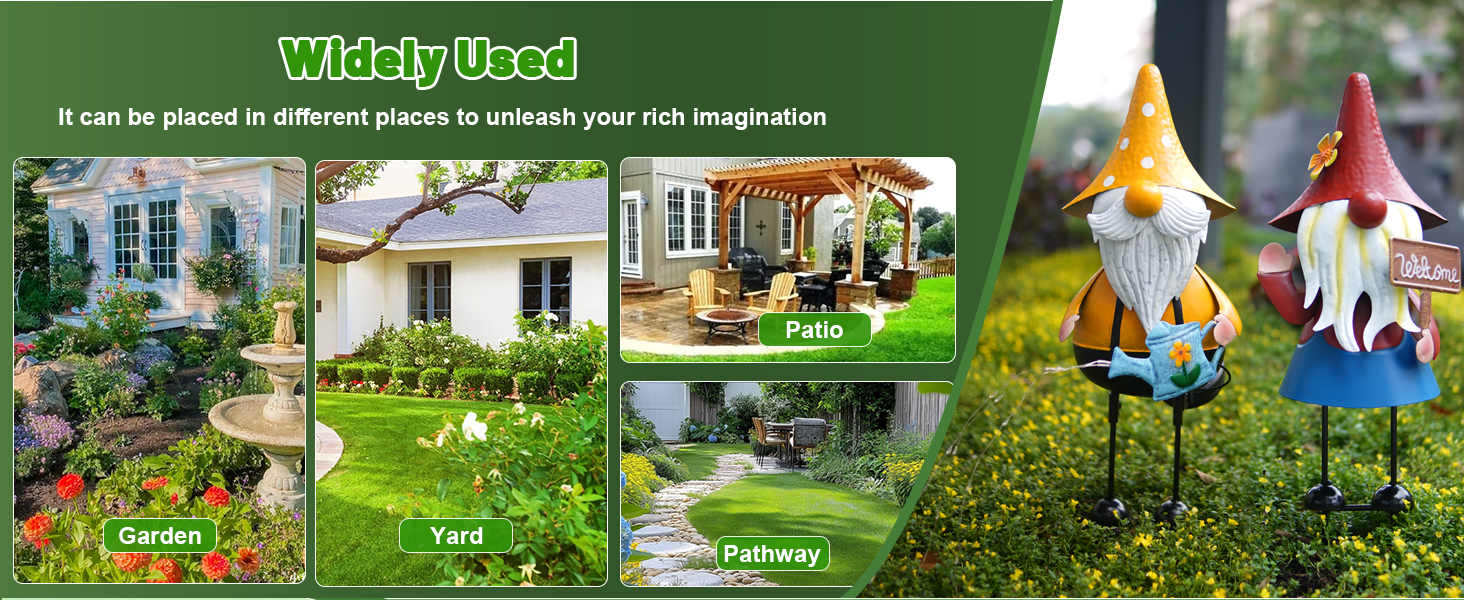 Widely Used

It can be placed in different places to unleash your rich imagination

Garden

Yard

Patio

Pathway

Welcome